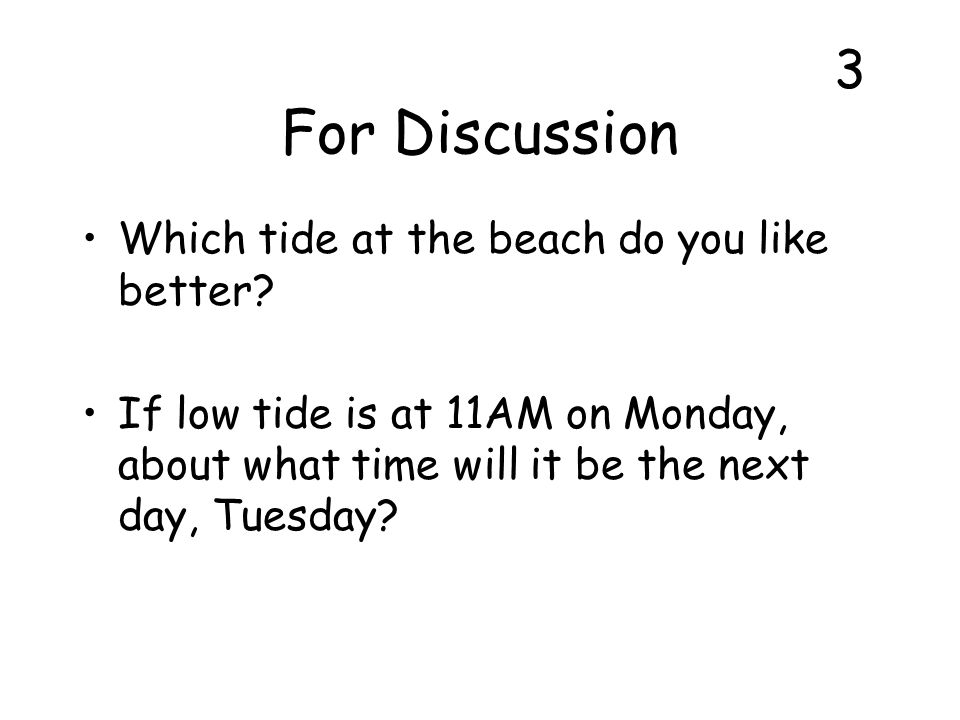 3

For Discussion

• Which tide at the beach do you like better?

• If low tide is at 11AM on Monday, about what time will it be the next day, Tuesday?